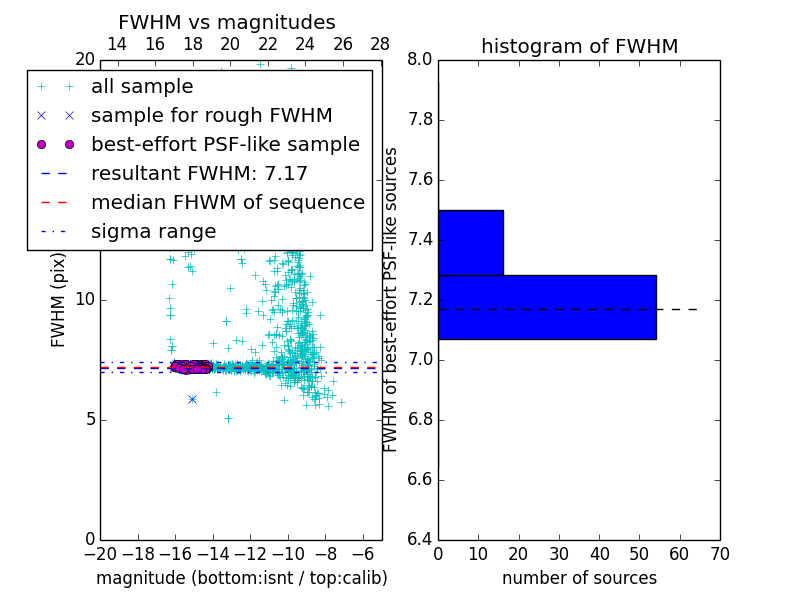 FWHM vs magnitudes

14 16 18 20 22 24 26 28

20

all sample
sample for rough FWHM
best-effort PSF-like sample
resultant FWHM: 7.17
median FHWM of sequence
sigma range

FWHM (pix)

10

5

0

−20 −18 −16 −14 −12 −10 −8 −6

magnitude (bottom:isnt / top:calib)

histogram of FWHM

8.0
7.8
7.6
7.4
7.2
7.0
6.8
6.6
6.4

FWHM of best-effort PSF-like sources

0 10 20 30 40 50 60 70

number of sources